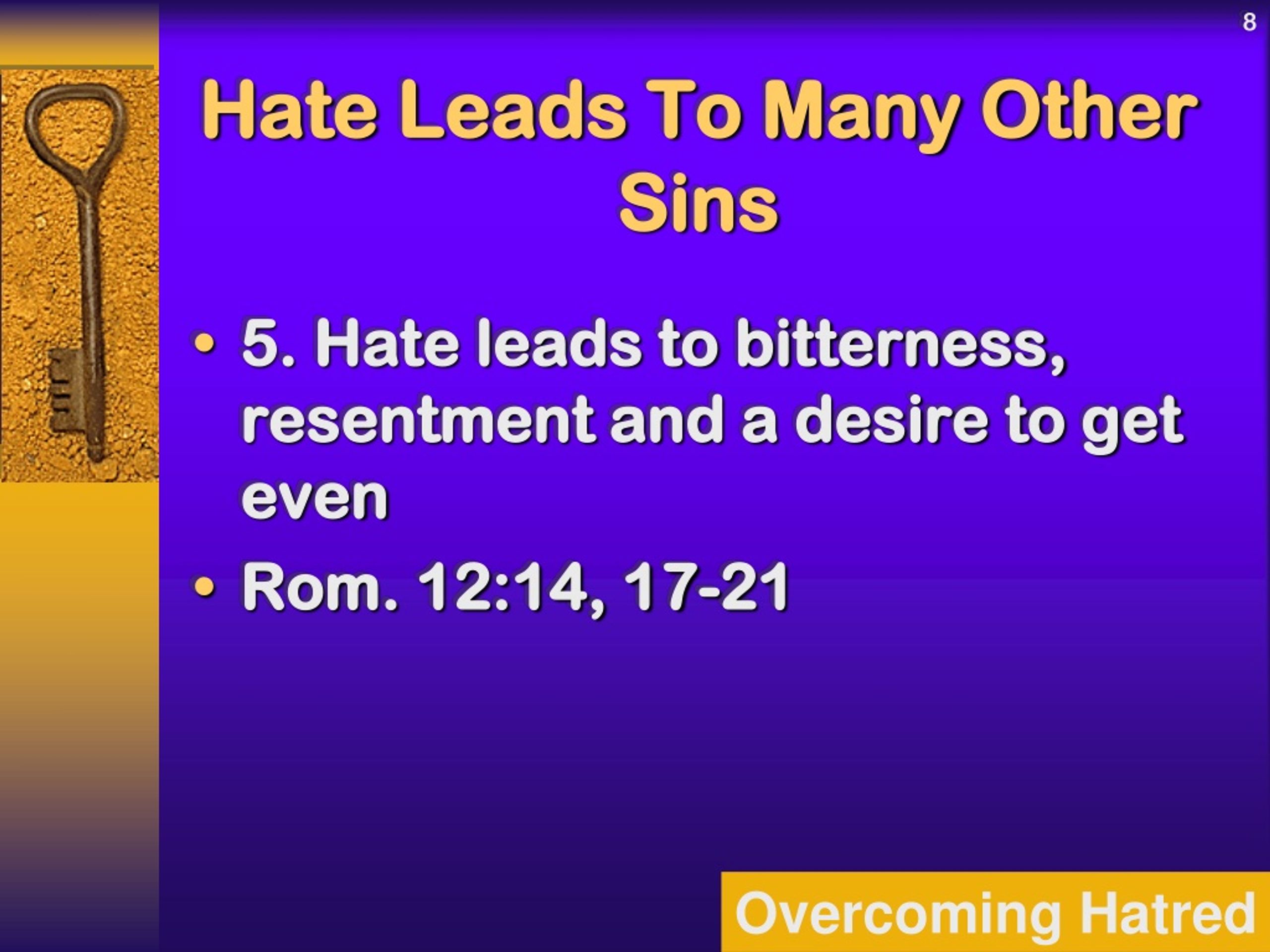 8

Hate Leads To Many Other Sins

• 5. Hate leads to bitterness, resentment and a desire to get even

• Rom. 12:14, 17-21

Overcoming Hatred